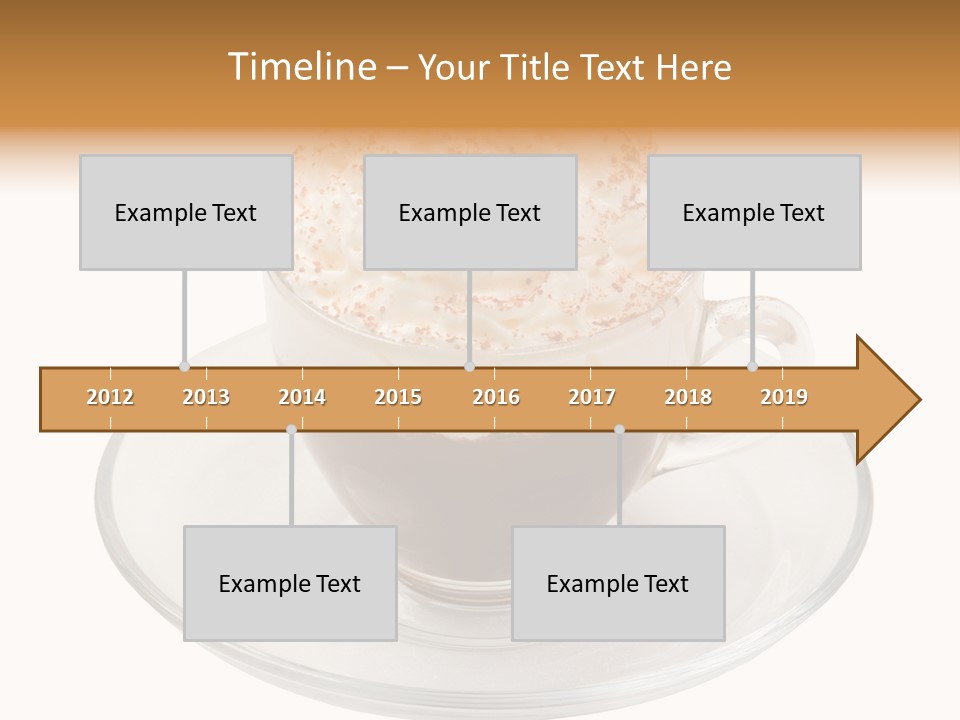 Timeline – Your Title Text Here

Example Text

Example Text

Example Text

2012 2013 2014 2015 2016 2017 2018 2019

Example Text

Example Text